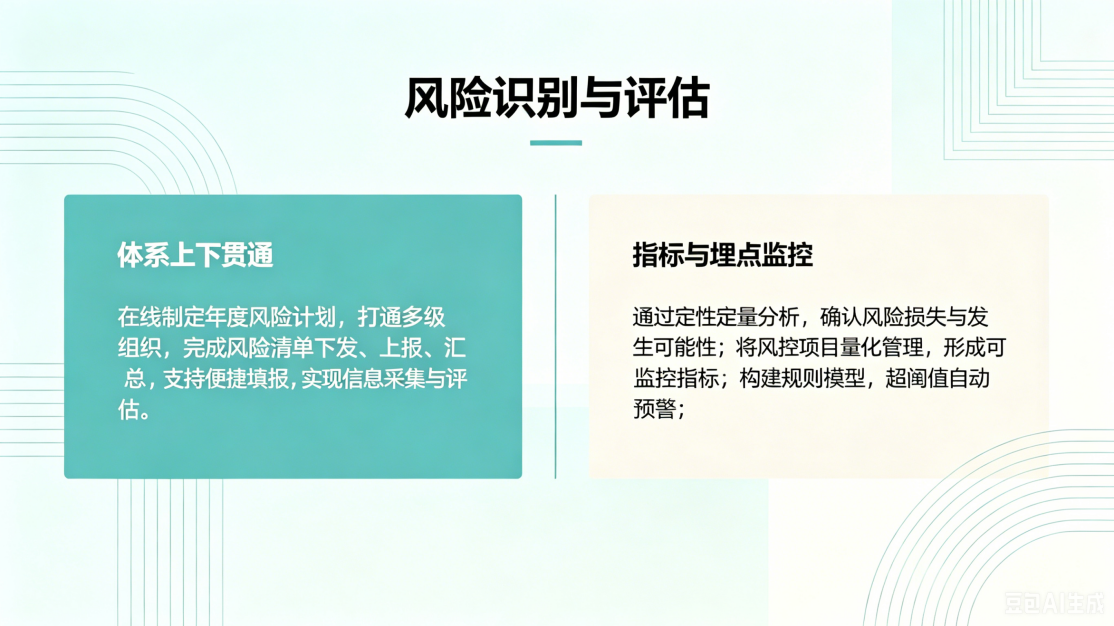 风险识别与评估

体系上下贯通

在线制定年度风险计划，打通多级组织，完成风险清单下发、上报、汇总，支持便捷填报，实现信息采集与评估。

指标与埋点监控

通过定性定量分析，确认风险损失与发生可能性；将风控项目量化管理，形成可监控指标；构建规则模型，超阈值自动预警；

豆包AI生成